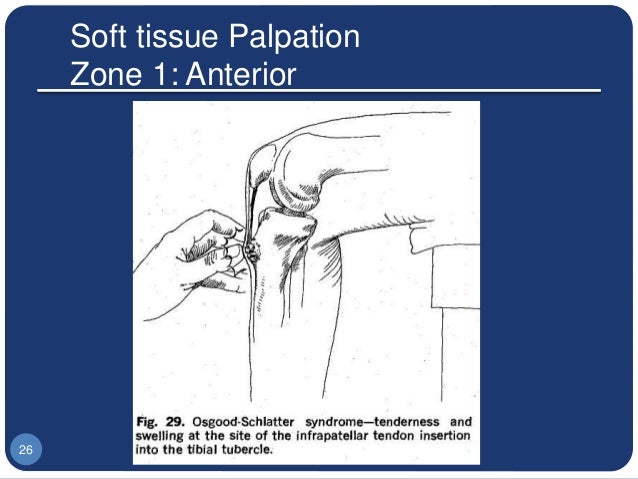 Soft tissue Palpation
Zone 1: Anterior

Fig. 29. Osgood-Schlatter syndrome—tenderness and swelling at the site of the infrapatellar tendon insertion into the tibial tubercle.

26